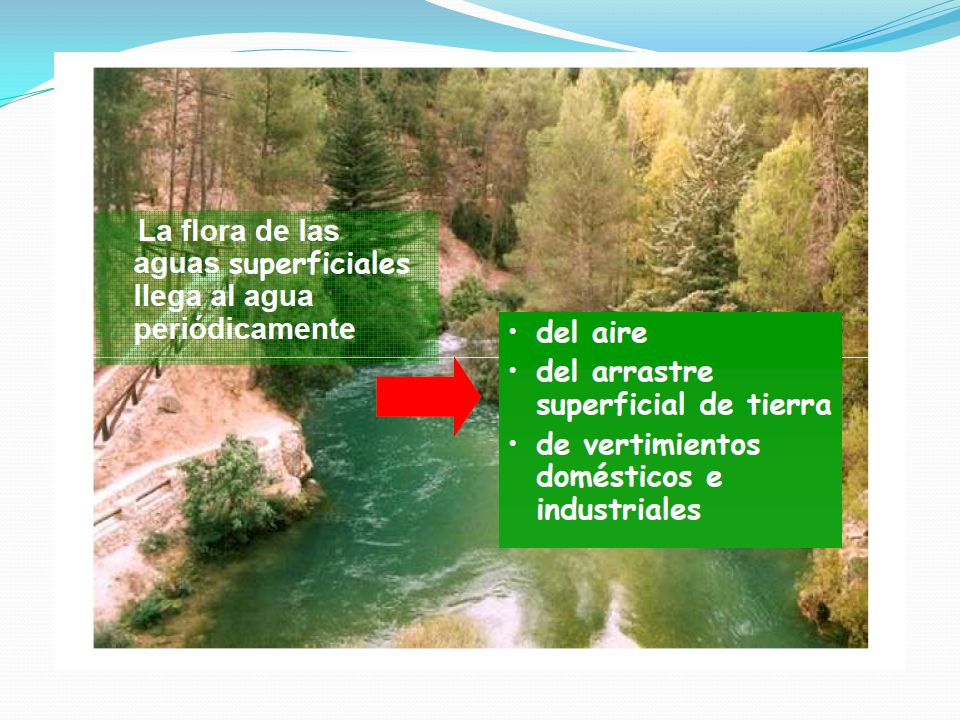 La flora de las aguas superficiales llega al agua periódicamente

• del aire
• del arrastre superficial de tierra
• de vertimientos domésticos e industriales